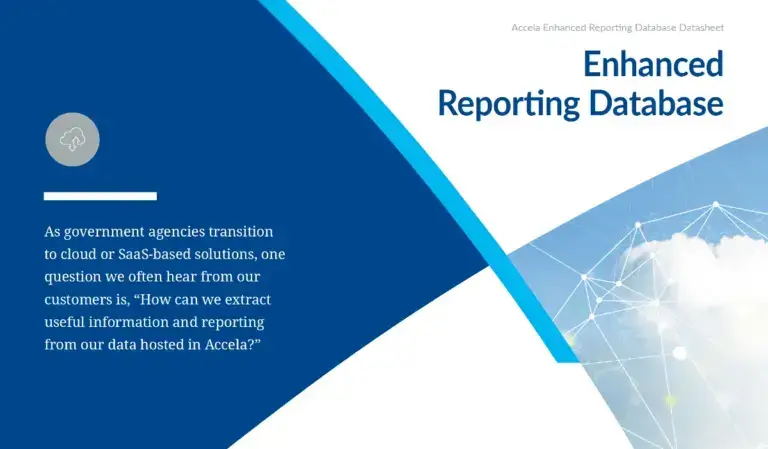 Accela Enhanced Reporting Database Datasheet

Enhanced Reporting Database

As government agencies transition to cloud or SaaS-based solutions, one question we often hear from our customers is, “How can we extract useful information and reporting from our data hosted in Accela?”